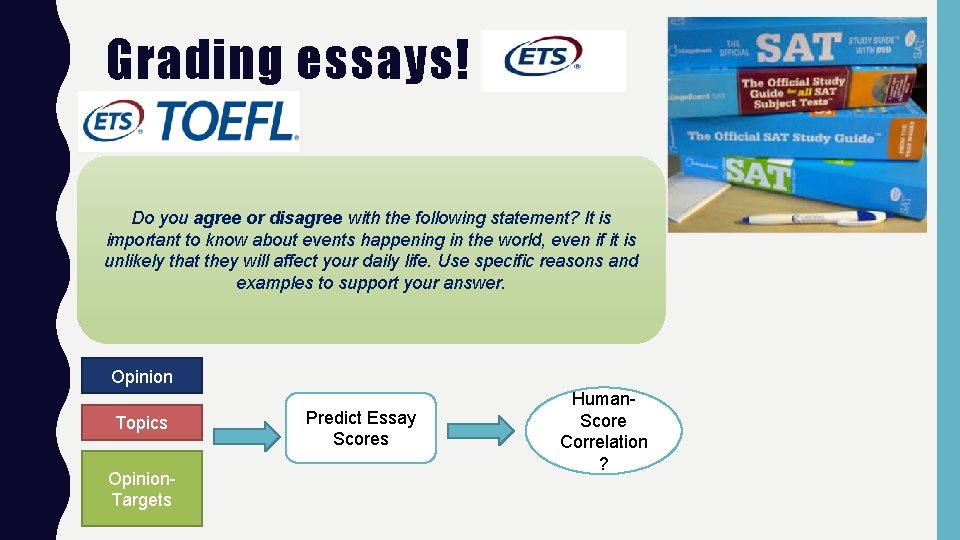 Grading essays!

ETS

ETS TOEFL

THE OFFICIAL SAT STUDY GUIDE WITH DVD

The Official Study Guide for all SAT Subject Tests

The Official SAT Study Guide

SAT

Do you agree or disagree with the following statement? It is important to know about events happening in the world, even if it is unlikely that they will affect your daily life. Use specific reasons and examples to support your answer.

Opinion

Topics

Opinion-Targets

Predict Essay Scores

Human-Score Correlation ?